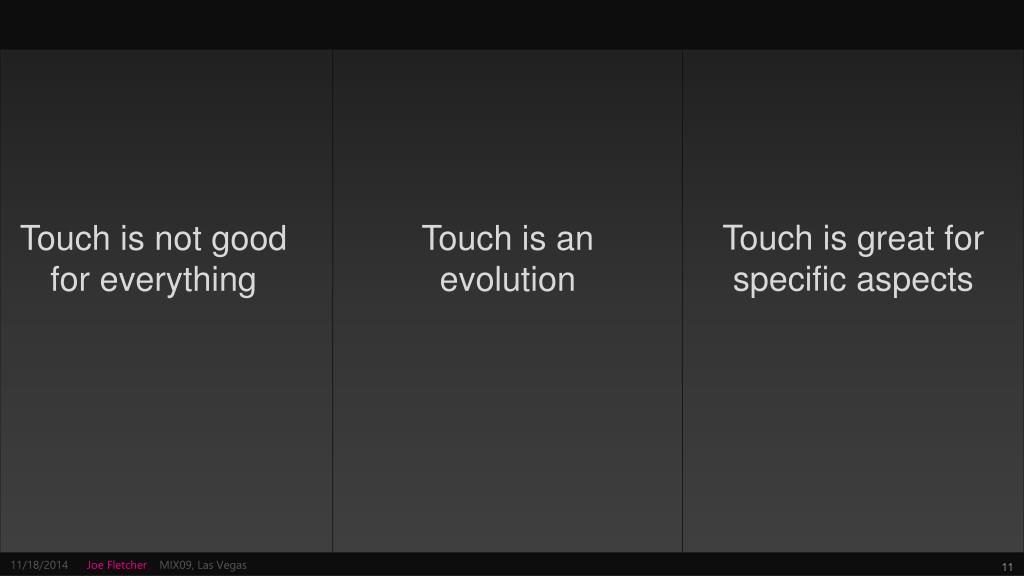 Touch is not good for everything

Touch is an evolution

Touch is great for specific aspects

11/18/2014 Joe Fletcher MIX09, Las Vegas 11